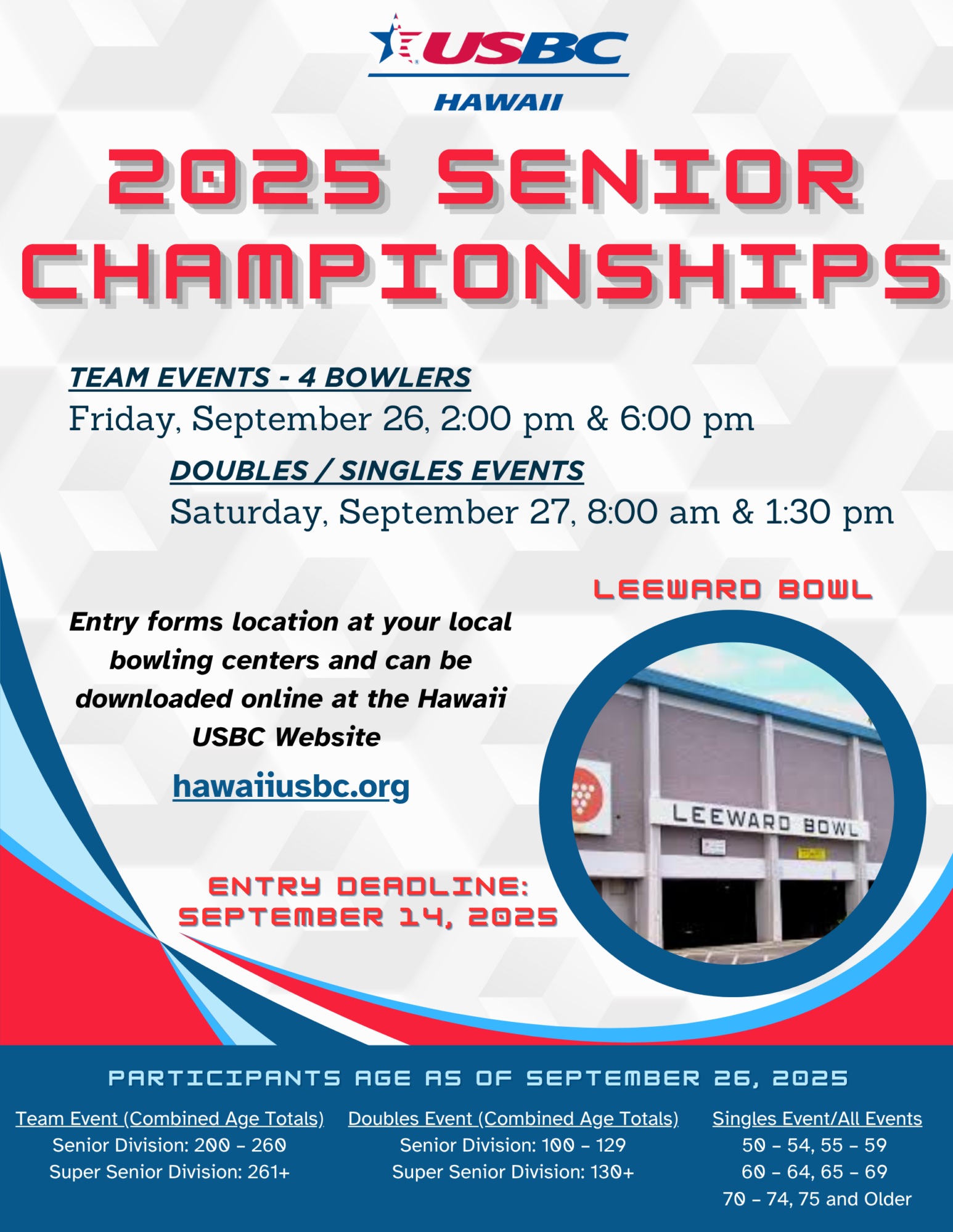 USBC
HAWAII

2025 SENIOR CHAMPIONSHIPS

TEAM EVENTS - 4 BOWLERS
Friday, September 26, 2:00 pm & 6:00 pm

DOUBLES / SINGLES EVENTS
Saturday, September 27, 8:00 am & 1:30 pm

LEEWARD BOWL

Entry forms location at your local bowling centers and can be downloaded online at the Hawaii USBC Website

hawaiiusbc.org

LEEWARD BOWL

ENTRY DEADLINE: SEPTEMBER 14, 2025

PARTICIPANTS AGE AS OF SEPTEMBER 26, 2025

Team Event (Combined Age Totals)
Senior Division: 200 – 260
Super Senior Division: 261+

Doubles Event (Combined Age Totals)
Senior Division: 100 – 129
Super Senior Division: 130+

Singles Event/All Events
50 – 54, 55 – 59
60 – 64, 65 – 69
70 – 74, 75 and Older